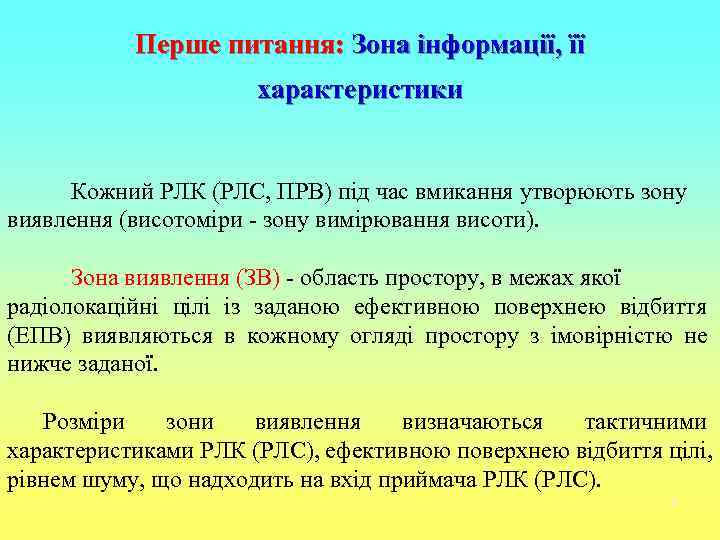 Перше питання: Зона інформації, її характеристики

Кожний РЛК (РЛС, ПРВ) під час вмикання утворюють зону виявлення (висотоміри - зону вимірювання висоти).

Зона виявлення (ЗВ) - область простору, в межах якої радіолокаційні цілі із заданою ефективною поверхнею відбиття (ЕПВ) виявляються в кожному огляді простору з імовірністю не нижче заданої.

Розміри зони виявлення визначаються тактичними характеристиками РЛК (РЛС), ефективною поверхнею відбиття цілі, рівнем шуму, що надходить на вхід приймача РЛК (РЛС).